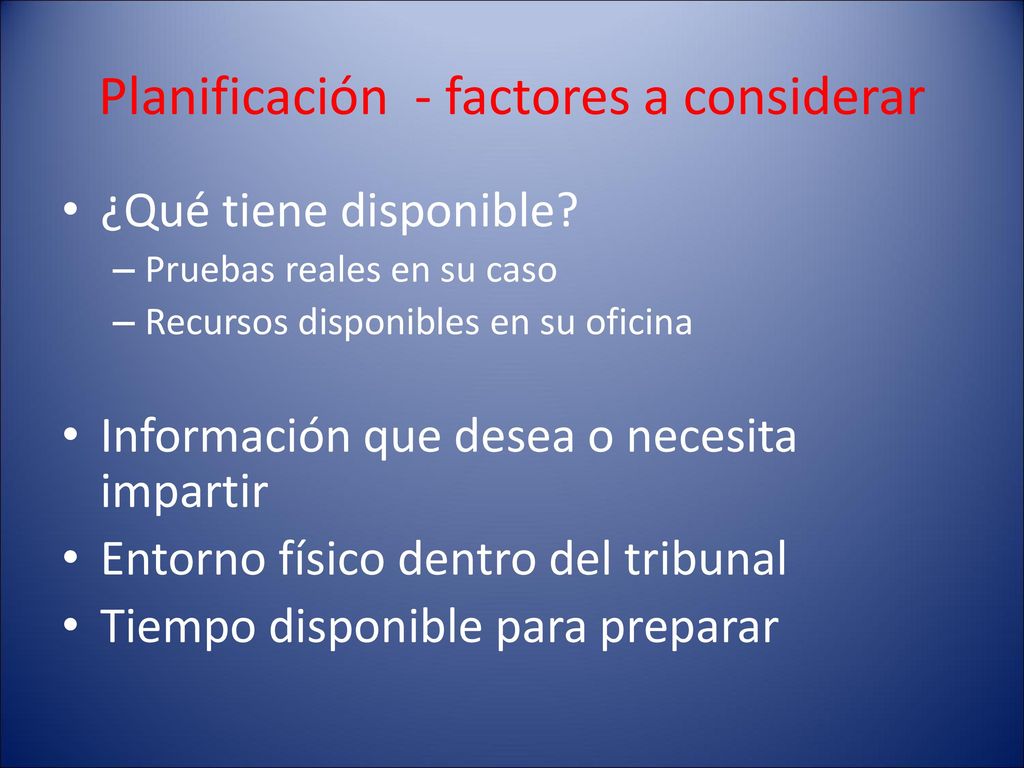 Planificación  - factores a considerar

• ¿Qué tiene disponible?
– Pruebas reales en su caso
– Recursos disponibles en su oficina

• Información que desea o necesita impartir
• Entorno físico dentro del tribunal
• Tiempo disponible para preparar